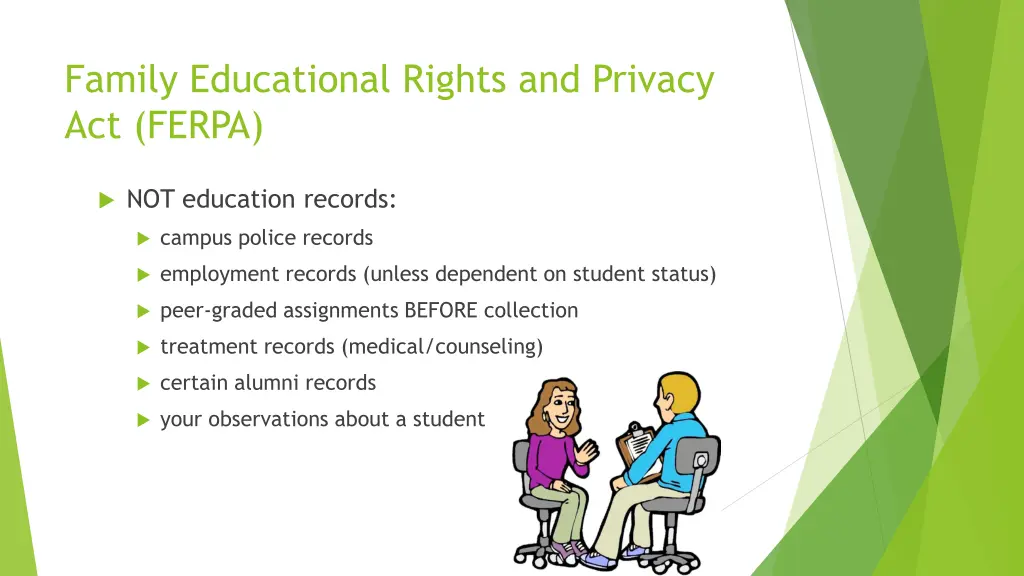 Family Educational Rights and Privacy Act (FERPA)

NOT education records:

campus police records

employment records (unless dependent on student status)

peer-graded assignments BEFORE collection

treatment records (medical/counseling)

certain alumni records

your observations about a student